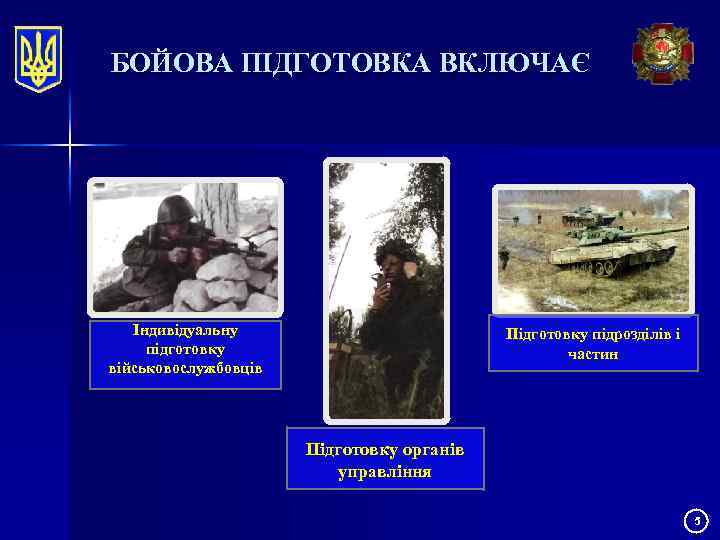 БОЙОВА ПІДГОТОВКА ВКЛЮЧАЄ

Індивідуальну підготовку військовослужбовців

Підготовку органів управління

Підготовку підрозділів і частин

3